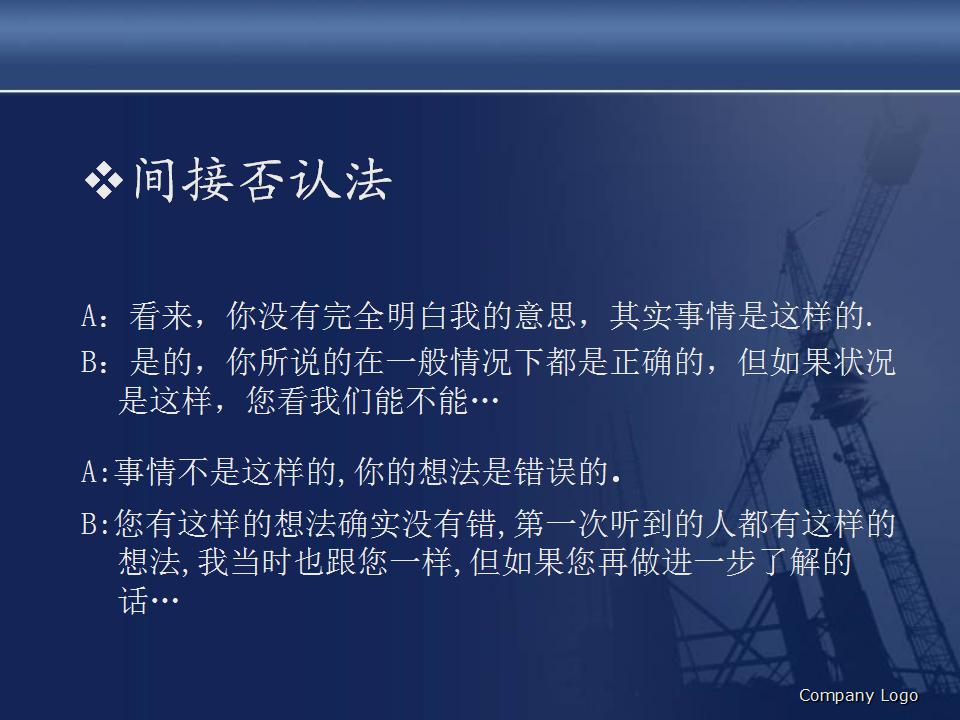 ❖间接否认法

A：看来，你没有完全明白我的意思，其实事情是这样的.

B：是的，你所说的在一般情况下都是正确的，但如果状况是这样，您看我们能不能…

A:事情不是这样的,你的想法是错误的.

B:您有这样的想法确实没有错,第一次听到的人都有这样的想法,我当时也跟您一样,但如果您再做进一步了解的话…

Company Logo